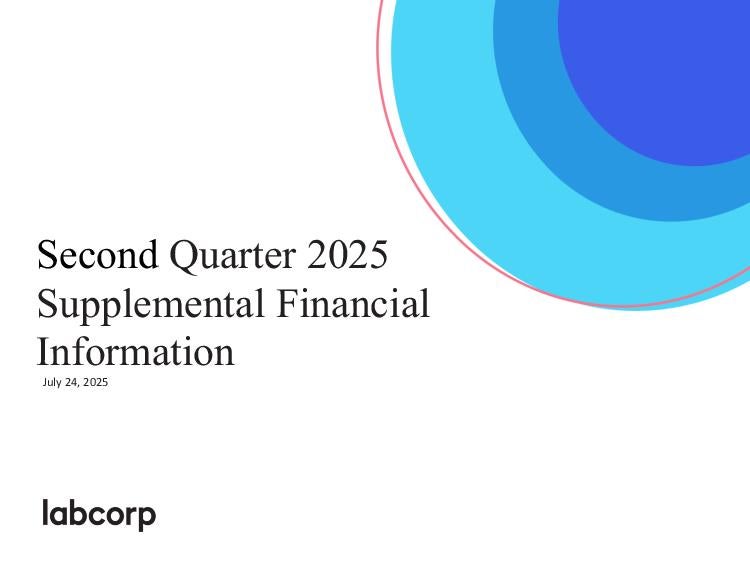 Second Quarter 2025 Supplemental Financial Information

July 24, 2025

labcorp